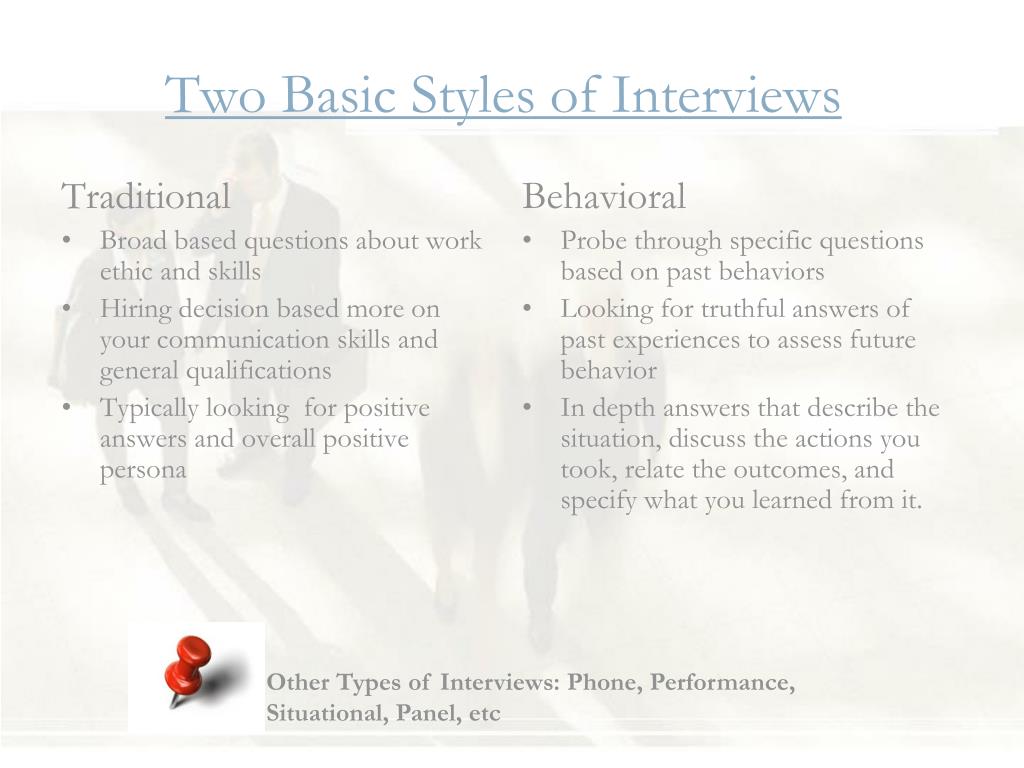 Two Basic Styles of Interviews

Traditional
• Broad based questions about work ethic and skills
• Hiring decision based more on your communication skills and general qualifications
• Typically looking  for positive answers and overall positive persona

Behavioral
• Probe through specific questions based on past behaviors
• Looking for truthful answers of past experiences to assess future behavior
• In depth answers that describe the situation, discuss the actions you took, relate the outcomes, and specify what you learned from it.

Other Types of Interviews: Phone, Performance, Situational, Panel, etc